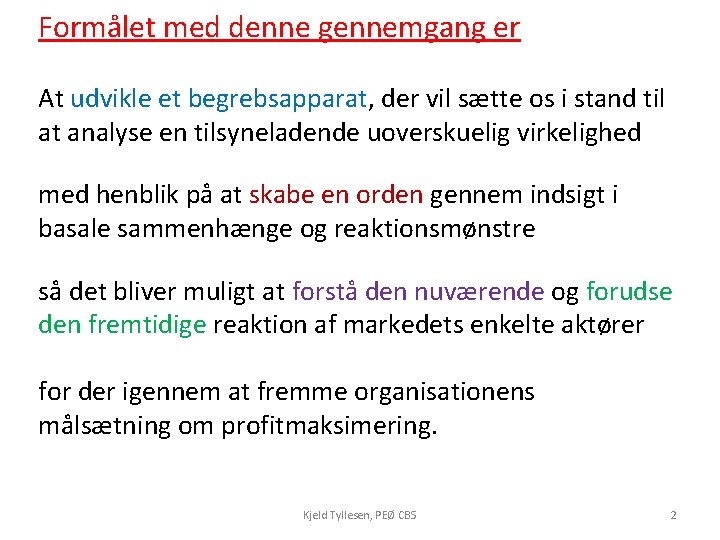 Formålet med denne gennemgang er

At udvikle et begrebsapparat, der vil sætte os i stand til at analyse en tilsyneladende uoverskuelig virkelighed

med henblik på at skabe en orden gennem indsigt i basale sammenhænge og reaktionsmønstre

så det bliver muligt at forstå den nuværende og forudse den fremtidige reaktion af markedets enkelte aktører

for der igennem at fremme organisationens målsætning om profitmaksimering.

Kjeld Tyllesen, PEØ CBS

2